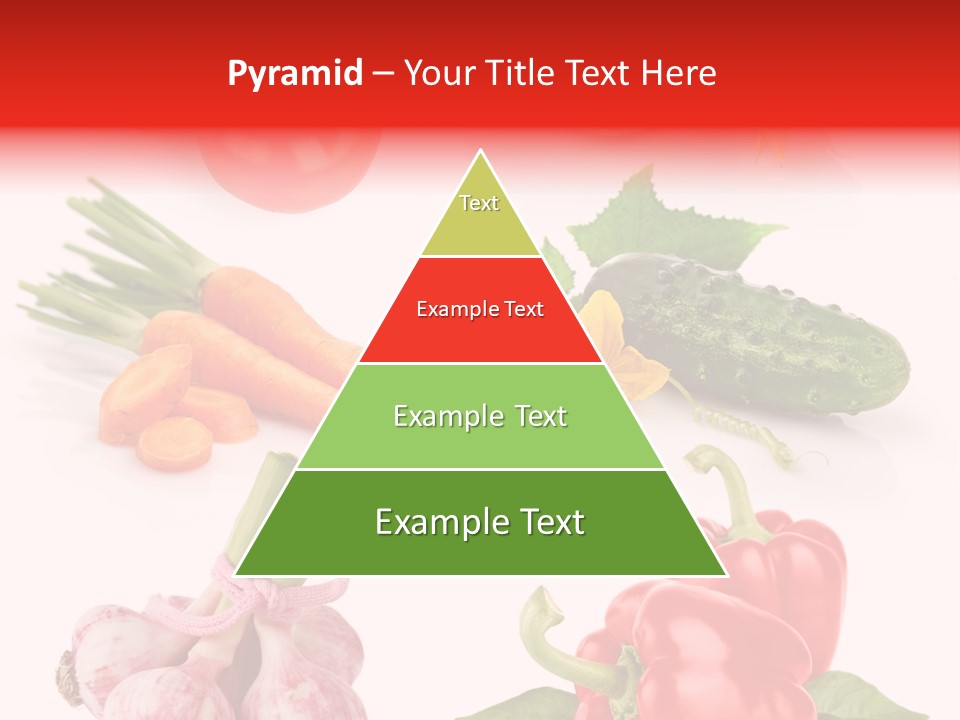 Pyramid – Your Title Text Here

Text

Example Text

Example Text

Example Text